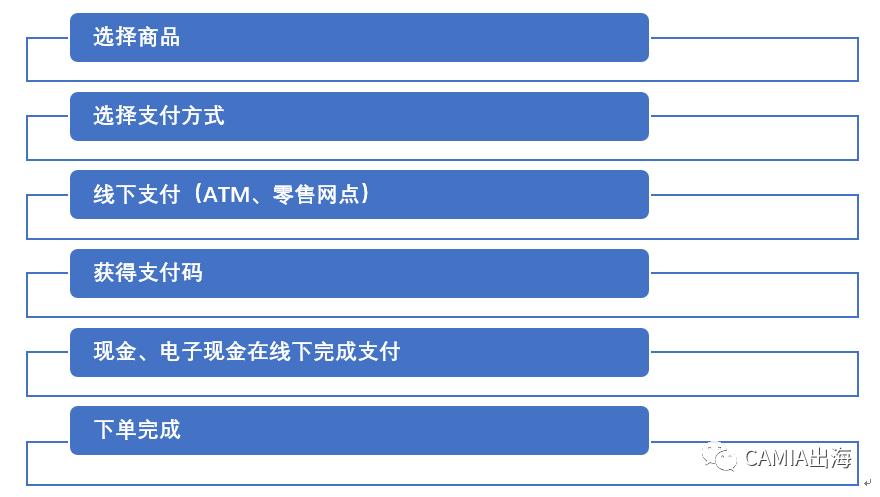 选择商品

选择支付方式

线下支付（ATM、零售网点）

获得支付码

现金、电子现金在线下完成支付

下单完成

CAMIA出海